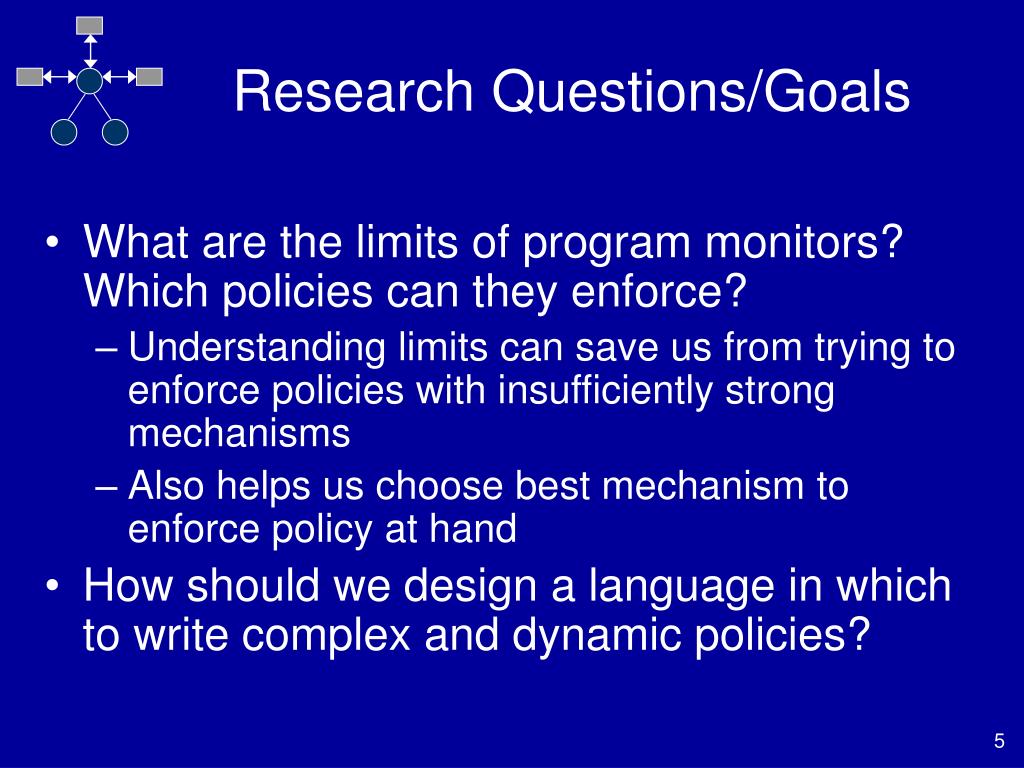 Research Questions/Goals

• What are the limits of program monitors? Which policies can they enforce?
– Understanding limits can save us from trying to enforce policies with insufficiently strong mechanisms
– Also helps us choose best mechanism to enforce policy at hand
• How should we design a language in which to write complex and dynamic policies?

5